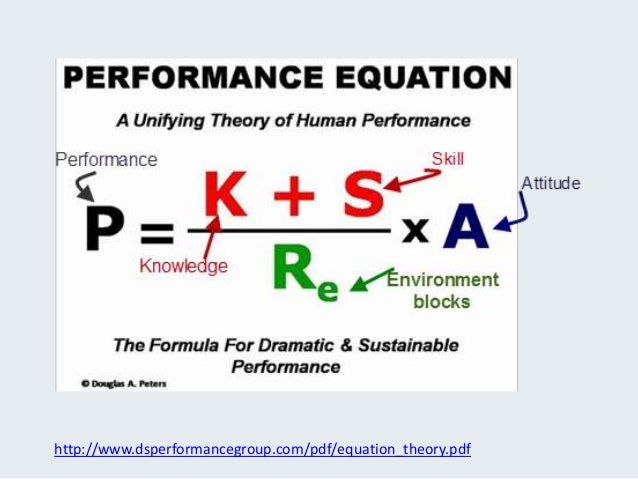 PERFORMANCE EQUATION

A Unifying Theory of Human Performance

Performance

Skill

Attitude

$P = \frac{K + S}{R_e} \times A$

Knowledge

Environment blocks

The Formula For Dramatic & Sustainable Performance

© Douglas A. Peters

http://www.dsperformancegroup.com/pdf/equation_theory.pdf